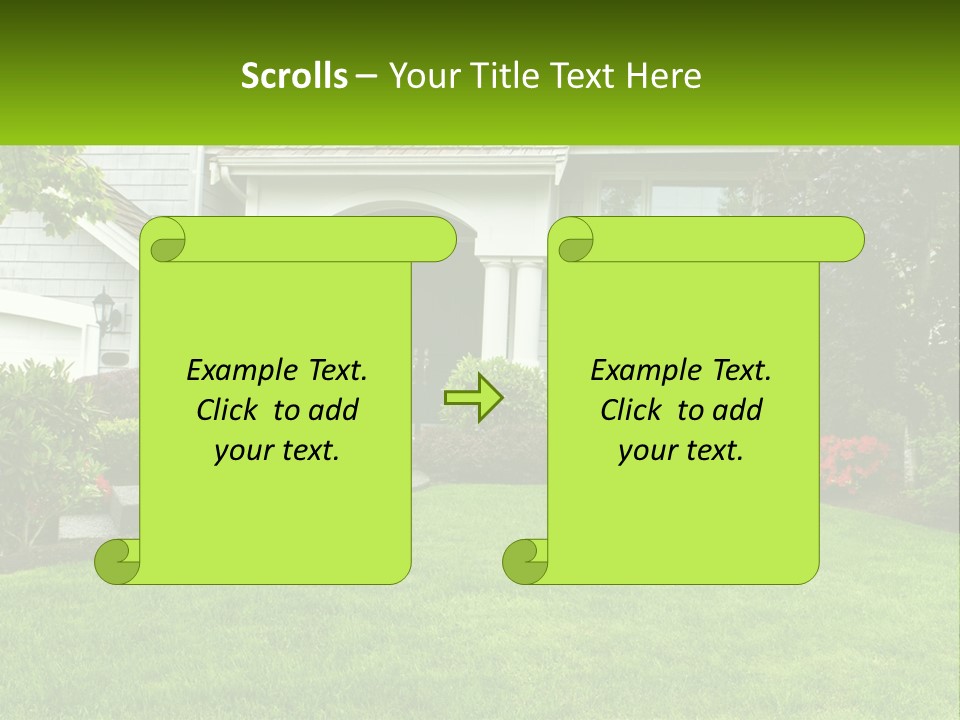 Scrolls – Your Title Text Here

Example Text. Click to add your text.

Example Text. Click to add your text.